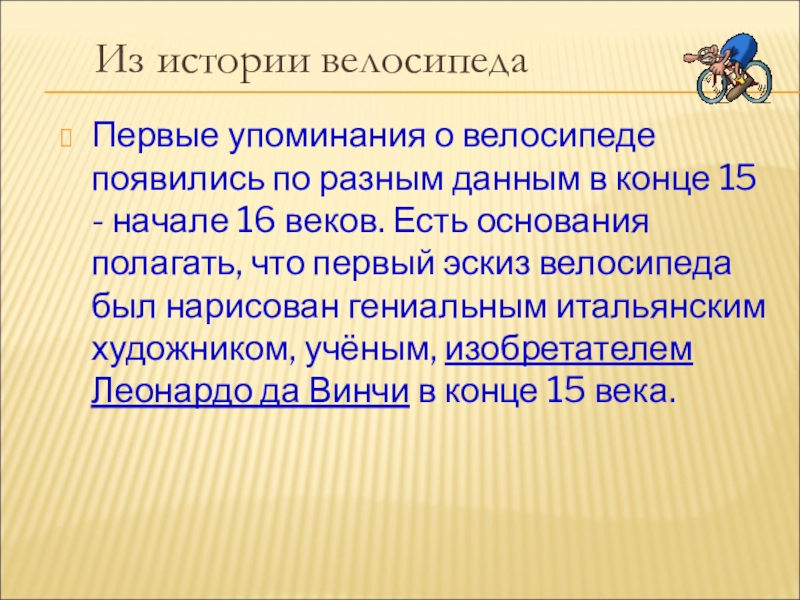 Из истории велосипеда

Первые упоминания о велосипеде появились по разным данным в конце 15 - начале 16 веков. Есть основания полагать, что первый эскиз велосипеда был нарисован гениальным итальянским художником, учёным, изобретателем Леонардо да Винчи в конце 15 века.